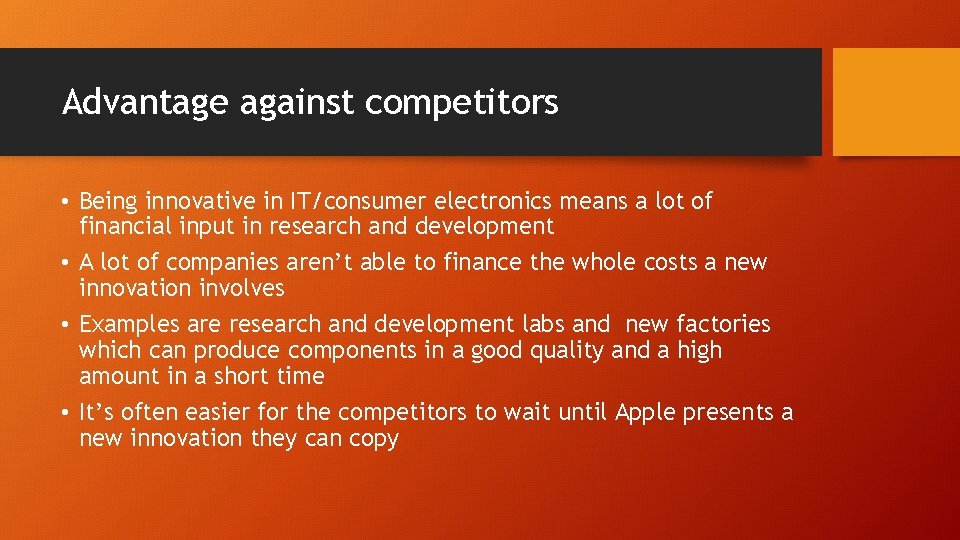 Advantage against competitors

• Being innovative in IT/consumer electronics means a lot of financial input in research and development

• A lot of companies aren't able to finance the whole costs a new innovation involves

• Examples are research and development labs and new factories which can produce components in a good quality and a high amount in a short time

• It's often easier for the competitors to wait until Apple presents a new innovation they can copy